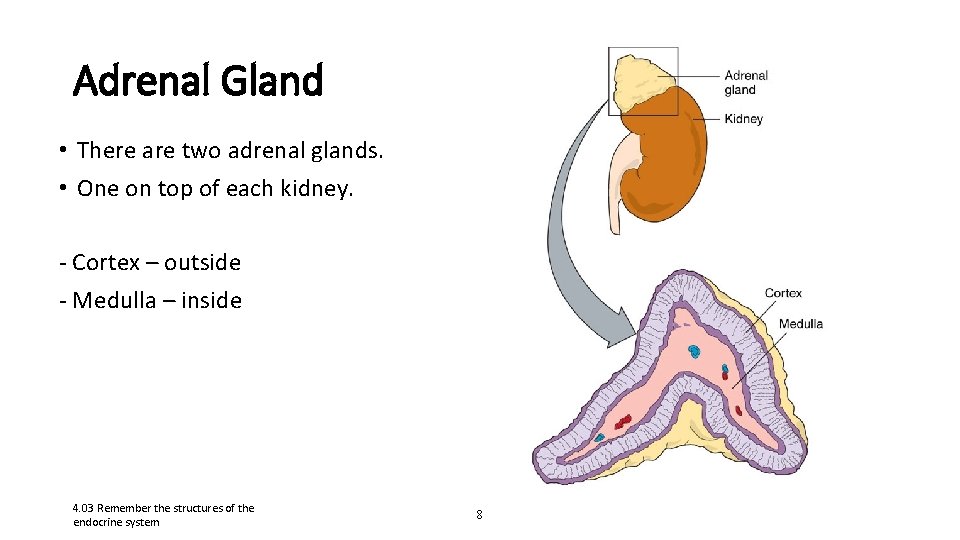 Adrenal Gland

• There are two adrenal glands.
• One on top of each kidney.

- Cortex – outside
- Medulla – inside

Adrenal gland
Kidney
Cortex
Medulla

4.03 Remember the structures of the endocrine system

8